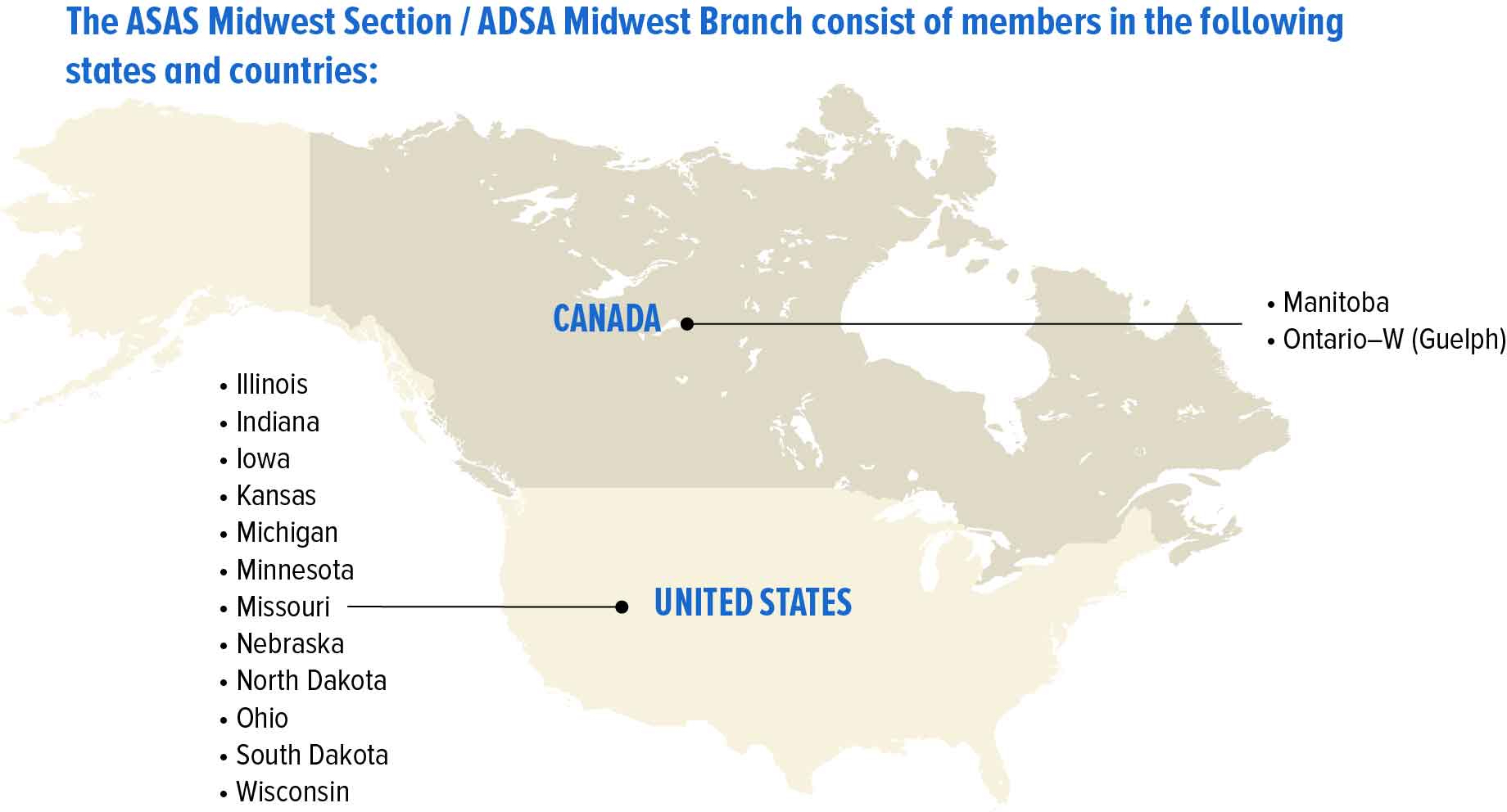 The ASAS Midwest Section / ADSA Midwest Branch consist of members in the following states and countries:

CANADA

• Manitoba
• Ontario–W (Guelph)

• Illinois
• Indiana
• Iowa
• Kansas
• Michigan
• Minnesota
• Missouri
• Nebraska
• North Dakota
• Ohio
• South Dakota
• Wisconsin

UNITED STATES